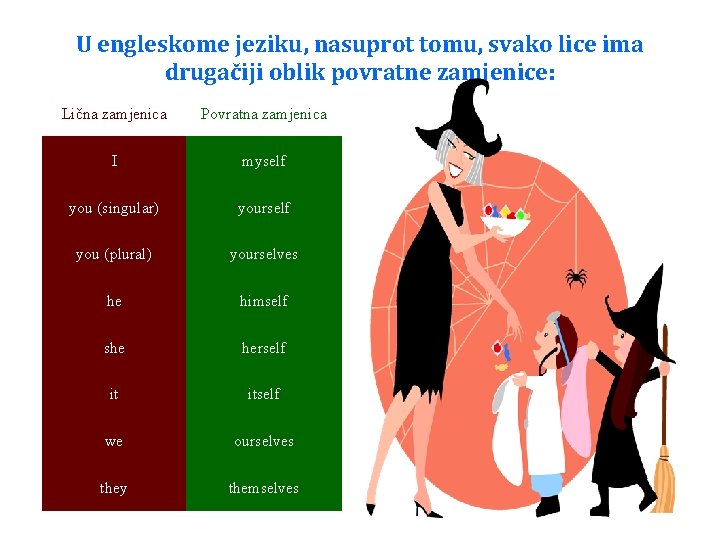 U engleskome jeziku, nasuprot tomu, svako lice ima drugačiji oblik povratne zamjenice:

| Lična zamjenica | Povratna zamjenica |
|---|---|
| I | myself |
| you (singular) | yourself |
| you (plural) | yourselves |
| he | himself |
| she | herself |
| it | itself |
| we | ourselves |
| they | themselves |